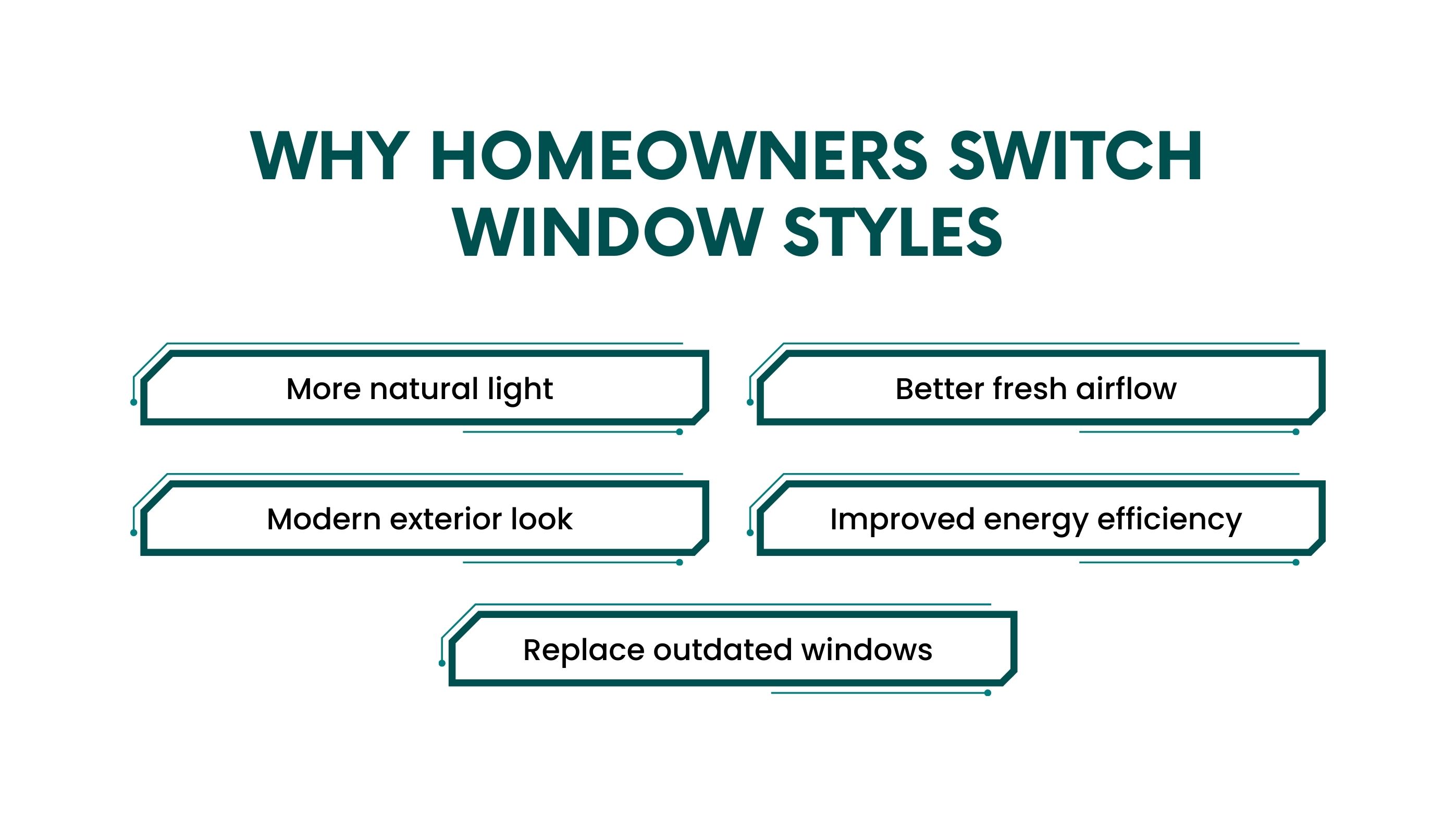 WHY HOMEOWNERS SWITCH WINDOW STYLES

More natural light

Better fresh airflow

Modern exterior look

Improved energy efficiency

Replace outdated windows